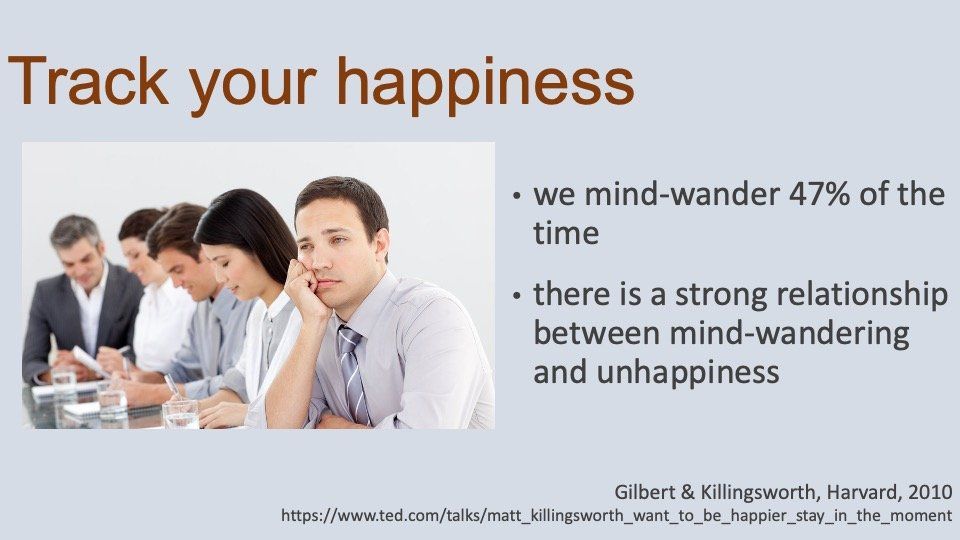 Track your happiness

• we mind-wander 47% of the time

• there is a strong relationship between mind-wandering and unhappiness

Gilbert & Killingsworth, Harvard, 2010
https://www.ted.com/talks/matt_killingsworth_want_to_be_happier_stay_in_the_moment